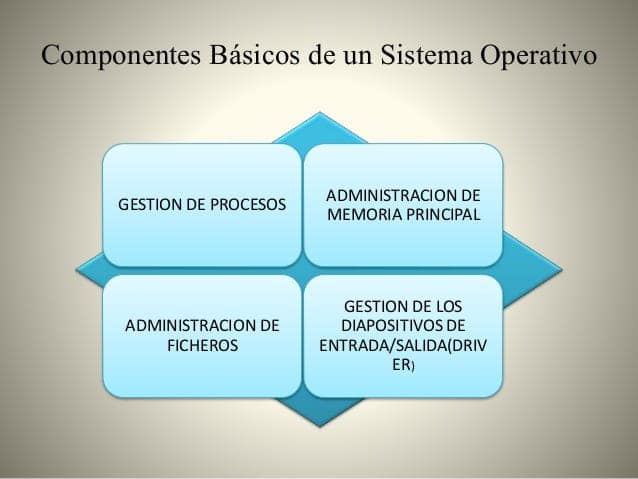 Componentes Básicos de un Sistema Operativo

GESTION DE PROCESOS

ADMINISTRACION DE MEMORIA PRINCIPAL

ADMINISTRACION DE FICHEROS

GESTION DE LOS DIAPOSITIVOS DE ENTRADA/SALIDA(DRIVER)